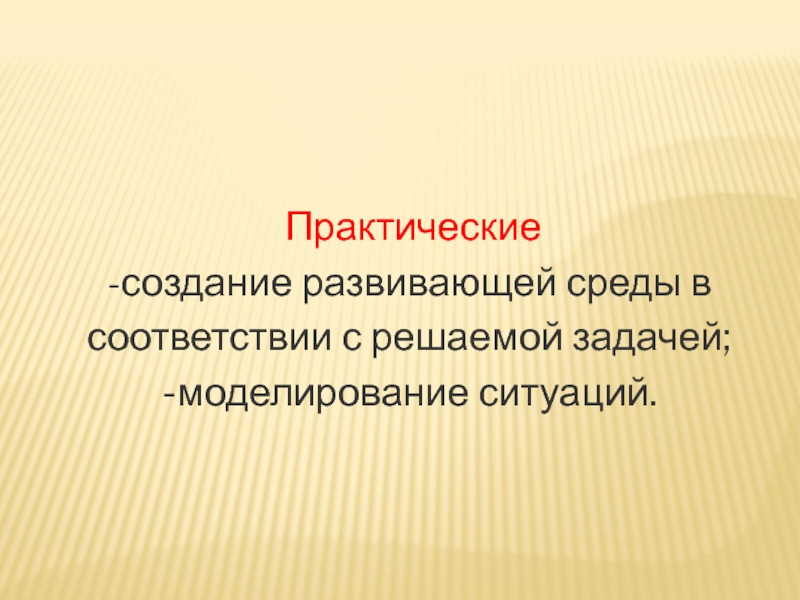 Практические
-создание развивающей среды в соответствии с решаемой задачей;
-моделирование ситуаций.